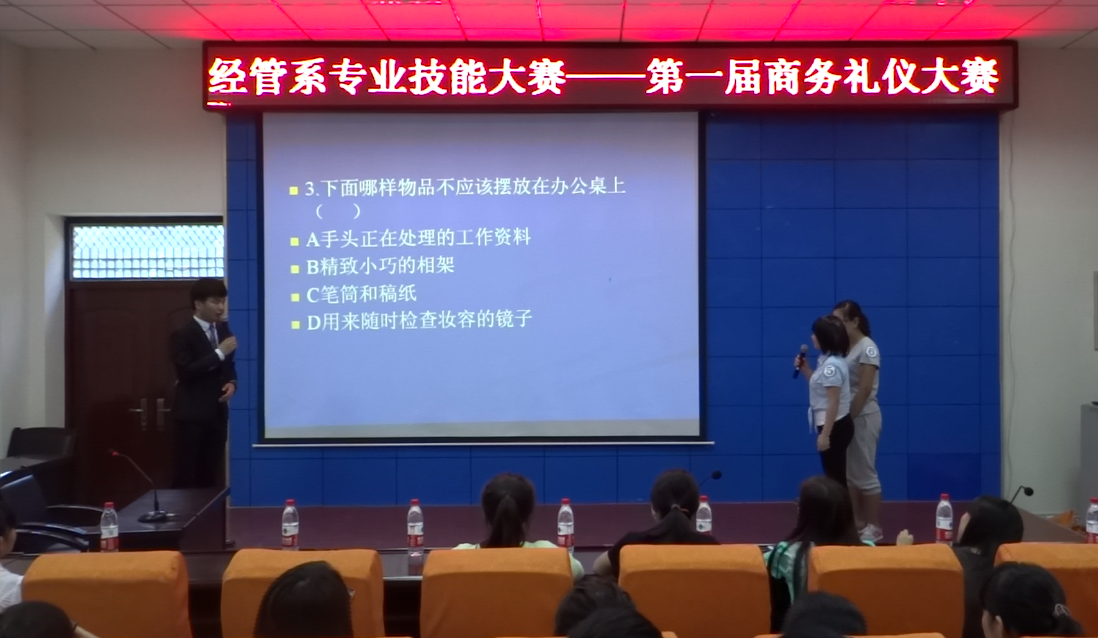 经管系专业技能大赛——第一届商务礼仪大赛

3.下面哪样物品不应该摆放在办公桌上（ ）

A手头正在处理的工作资料

B精致小巧的相架

C笔筒和稿纸

D用来随时检查妆容的镜子